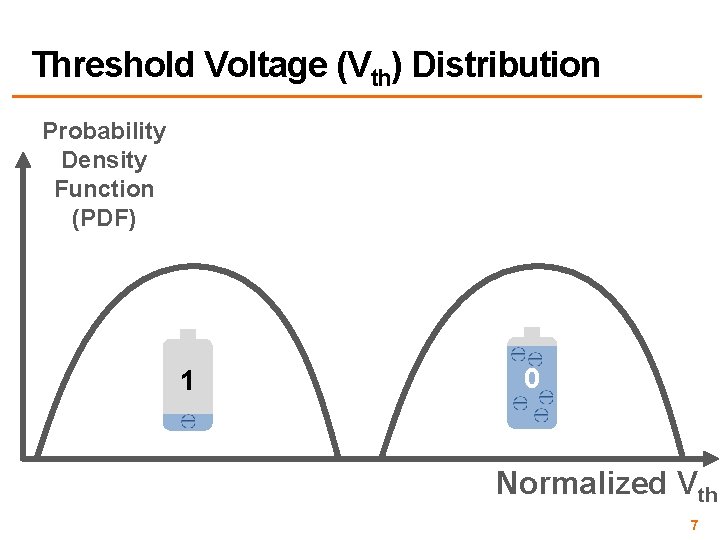 Threshold Voltage ($V_{th}$) Distribution

Probability Density Function (PDF)

1

0

Normalized $V_{th}$

7